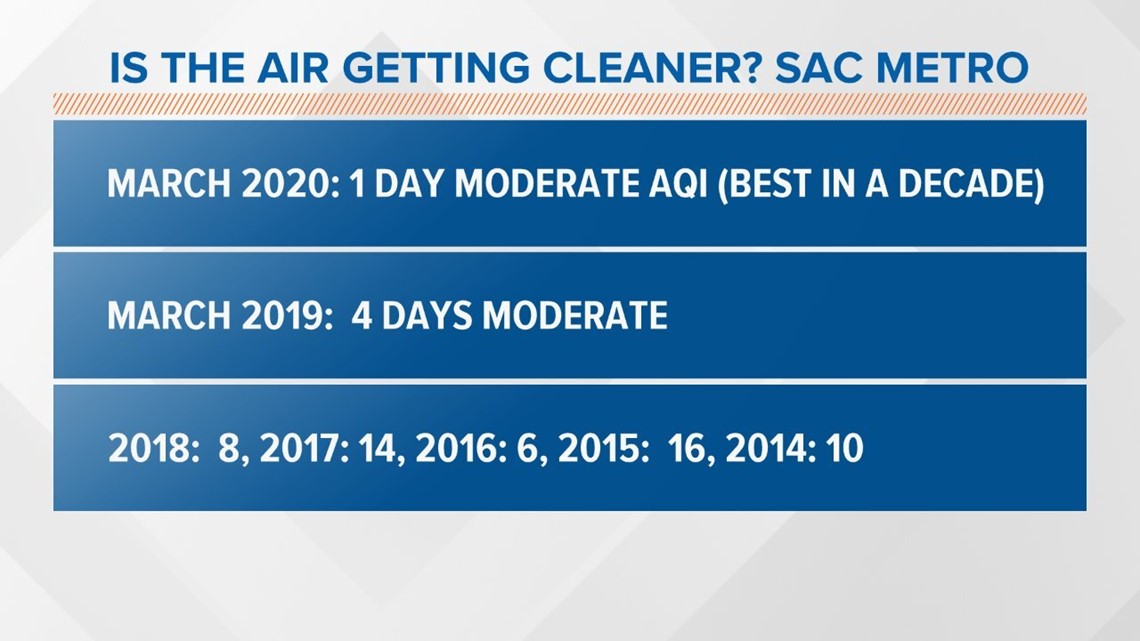 IS THE AIR GETTING CLEANER? SAC METRO

MARCH 2020: 1 DAY MODERATE AQI (BEST IN A DECADE)

MARCH 2019: 4 DAYS MODERATE

2018: 8, 2017: 14, 2016: 6, 2015: 16, 2014: 10